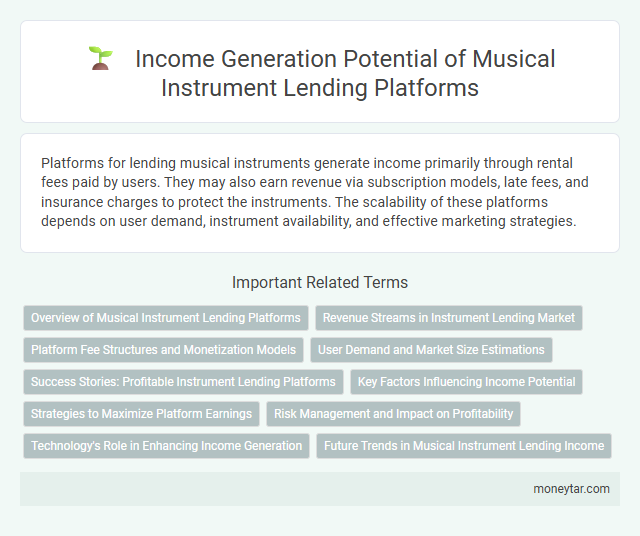 Income Generation Potential of Musical Instrument Lending Platforms

Platforms for lending musical instruments generate income primarily through rental fees paid by users. They may also earn revenue via subscription models, late fees, and insurance charges to protect the instruments. The scalability of these platforms depends on user demand, instrument availability, and effective marketing strategies.

Important Related Terms

Overview of Musical Instrument Lending Platforms

Revenue Streams in Instrument Lending Market

Platform Fee Structures and Monetization Models

User Demand and Market Size Estimations

Success Stories: Profitable Instrument Lending Platforms

Key Factors Influencing Income Potential

Strategies to Maximize Platform Earnings

Risk Management and Impact on Profitability

Technology's Role in Enhancing Income Generation

Future Trends in Musical Instrument Lending Income

moneytar.com